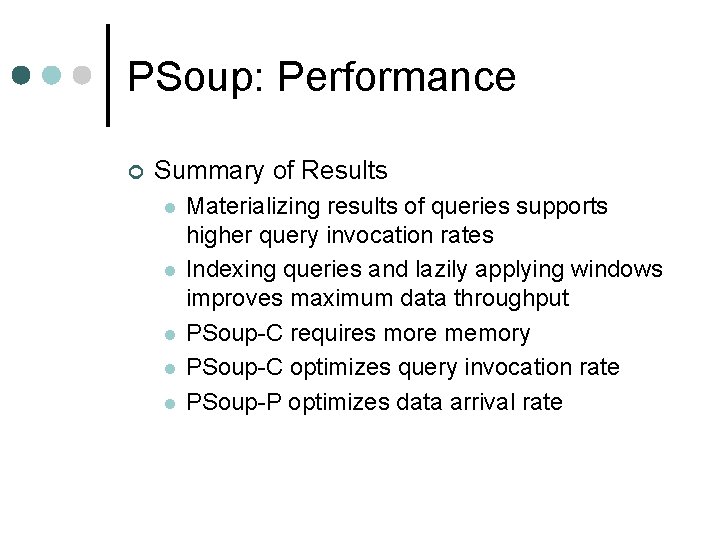 PSoup: Performance

Summary of Results

Materializing results of queries supports higher query invocation rates

Indexing queries and lazily applying windows improves maximum data throughput

PSoup-C requires more memory

PSoup-C optimizes query invocation rate

PSoup-P optimizes data arrival rate